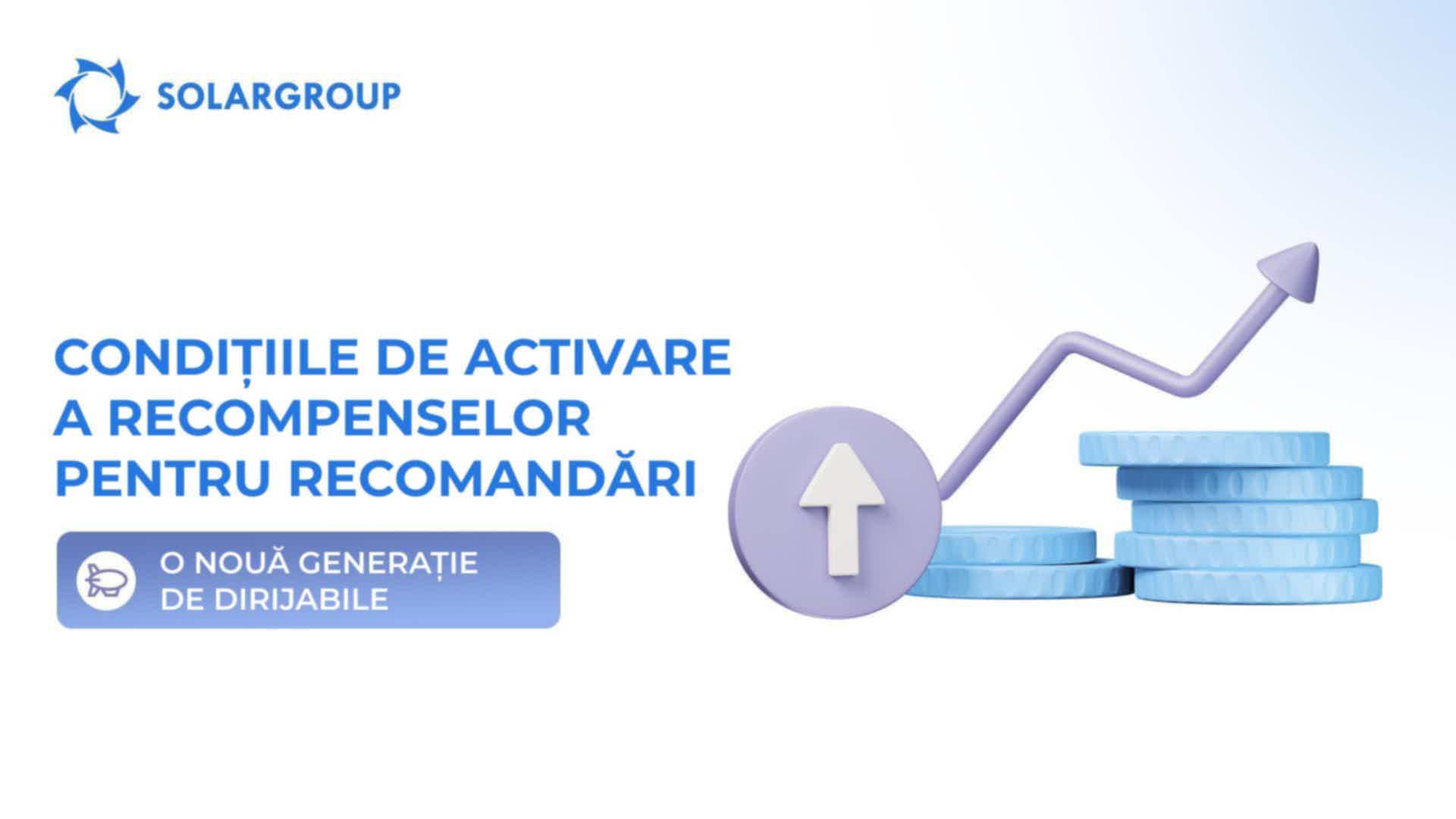 SOLARGROUP

CONDIȚIILE DE ACTIVARE A RECOMPENSELOR PENTRU RECOMANDĂRI

O NOUĂ GENERAȚIE DE DIRIJABILE